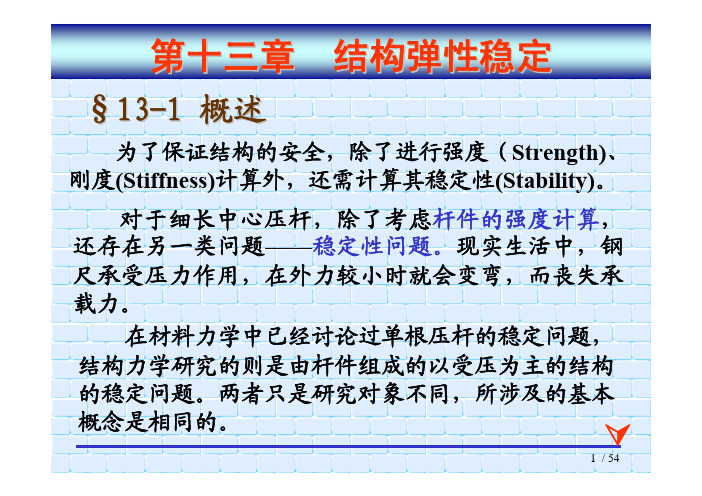 第十三章　结构弹性稳定

§13-1 概述

为了保证结构的安全，除了进行强度（Strength)、刚度(Stiffness)计算外，还需计算其稳定性(Stability)。

对于细长中心压杆，除了考虑杆件的强度计算，还存在另一类问题——稳定性问题。现实生活中，钢尺承受压力作用，在外力较小时就会变弯，而丧失承载力。

在材料力学中已经讨论过单根压杆的稳定问题，结构力学研究的则是由杆件组成的以受压为主的结构的稳定问题。两者只是研究对象不同，所涉及的基本概念是相同的。

1 / 54